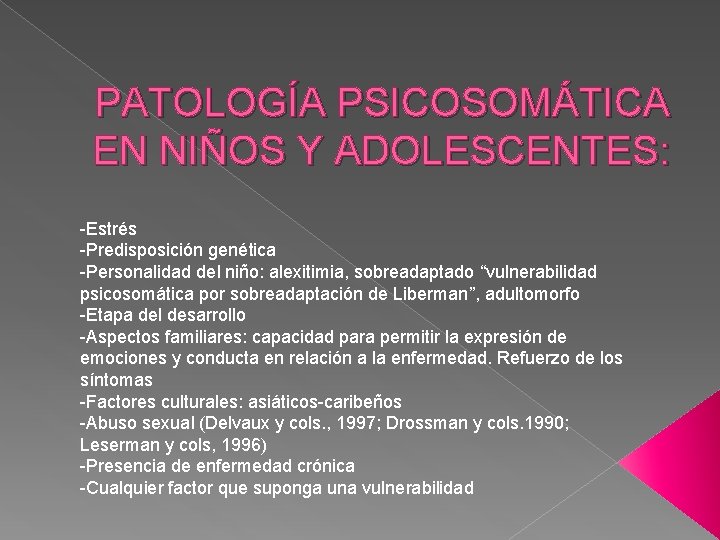 PATOLOGÍA PSICOSOMÁTICA EN NIÑOS Y ADOLESCENTES:

-Estrés
-Predisposición genética
-Personalidad del niño: alexitimia, sobreadaptado “vulnerabilidad psicosomática por sobreadaptación de Liberman”, adultomorfo
-Etapa del desarrollo
-Aspectos familiares: capacidad para permitir la expresión de emociones y conducta en relación a la enfermedad. Refuerzo de los síntomas
-Factores culturales: asiáticos-caribeños
-Abuso sexual (Delvaux y cols., 1997; Drossman y cols.1990; Leserman y cols, 1996)
-Presencia de enfermedad crónica
-Cualquier factor que suponga una vulnerabilidad